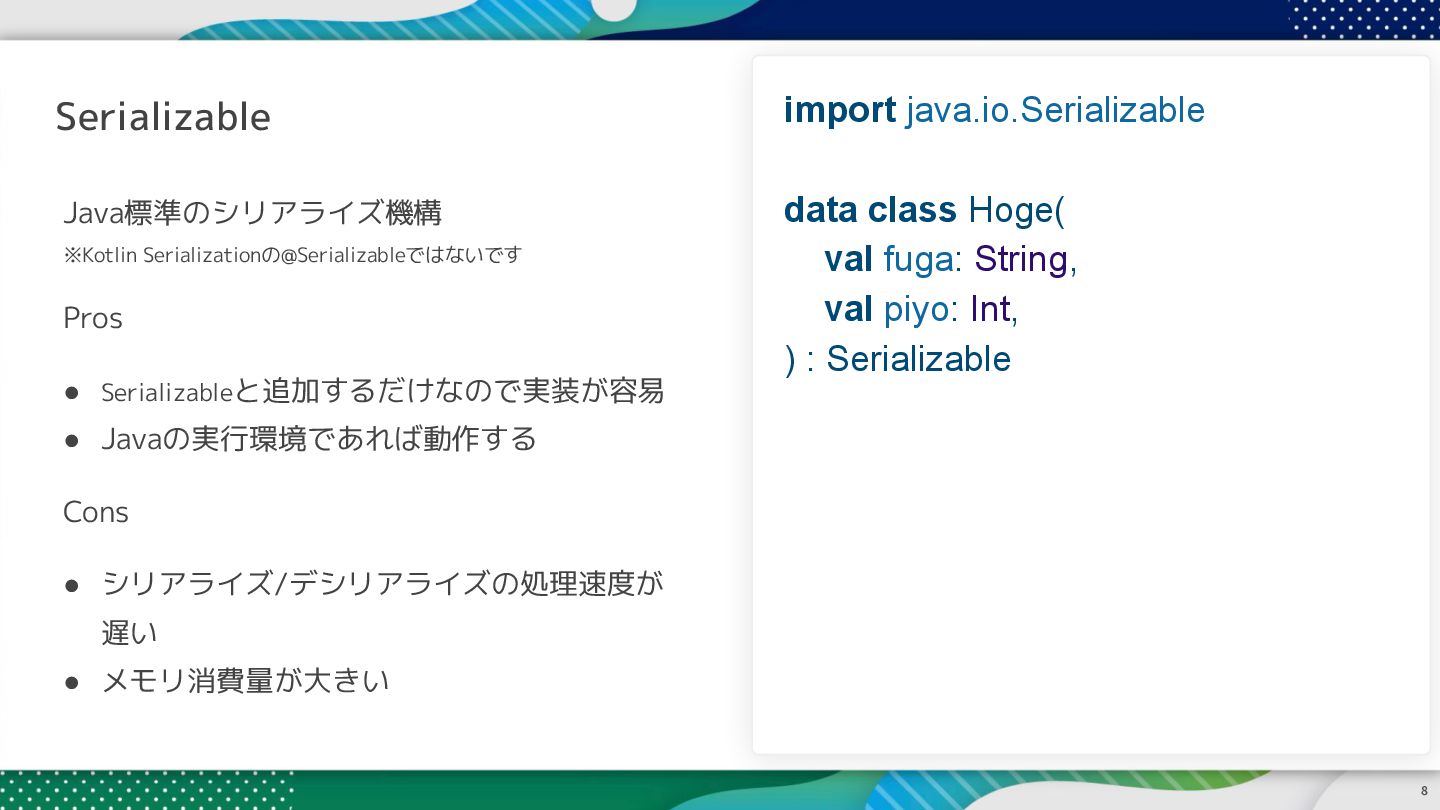 Serializable

Java標準のシリアライズ機構
※Kotlin Serializationの@Serializableではないです

Pros

● Serializableと追加するだけなので実装が容易
● Javaの実行環境であれば動作する

Cons

● シリアライズ/デシリアライズの処理速度が遅い
● メモリ消費量が大きい

import java.io.Serializable

data class Hoge(
    val fuga: String,
    val piyo: Int,
) : Serializable

8